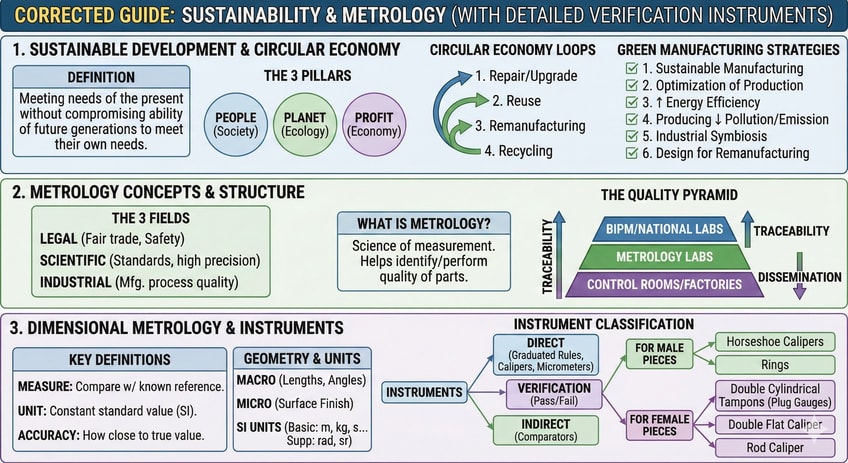 CORRECTED GUIDE: SUSTAINABILITY & METROLOGY (WITH DETAILED VERIFICATION INSTRUMENTS)

1. SUSTAINABLE DEVELOPMENT & CIRCULAR ECONOMY

DEFINITION

Meeting needs of the present without compromising ability of future generations to meet their own needs.

THE 3 PILLARS

PEOPLE (Society)

PLANET (Ecology)

PROFIT (Economy)

CIRCULAR ECONOMY LOOPS

1. Repair/Upgrade
2. Reuse
3. Remanufacturing
4. Recycling

GREEN MANUFACTURING STRATEGIES

1. Sustainable Manufacturing
2. Optimization of Production
3. ↑ Energy Efficiency
4. Producing ↓ Pollution/Emission
5. Industrial Symbiosis
6. Design for Remanufacturing

2. METROLOGY CONCEPTS & STRUCTURE

THE 3 FIELDS

LEGAL (Fair trade, Safety)
SCIENTIFIC (Standards, high precision)
INDUSTRIAL (Mfg. process quality)

WHAT IS METROLOGY?

Science of measurement. Helps identify/perform quality of parts.

THE QUALITY PYRAMID

TRACEABILITY

BIPM/NATIONAL LABS

METROLOGY LABS

CONTROL ROOMS/FACTORIES

TRACEABILITY

DISSEMINATION

3. DIMENSIONAL METROLOGY & INSTRUMENTS

KEY DEFINITIONS

MEASURE: Compare w/ known reference.
UNIT: Constant standard value (SI).
ACCURACY: How close to true value.

GEOMETRY & UNITS

MACRO (Lengths, Angles)
MICRO (Surface Finish)
SI UNITS (Basic: m, kg, s... Supp: rad, sr)

INSTRUMENT CLASSIFICATION

INSTRUMENTS

DIRECT (Graduated Rules, Calipers, Micrometers)

VERIFICATION (Pass/Fail)

INDIRECT (Comparators)

FOR MALE PIECES

FOR FEMALE PIECES

Horseshoe Calipers

Rings

Double Cylindrical Tampons (Plug Gauges)

Double Flat Caliper

Rod Caliper